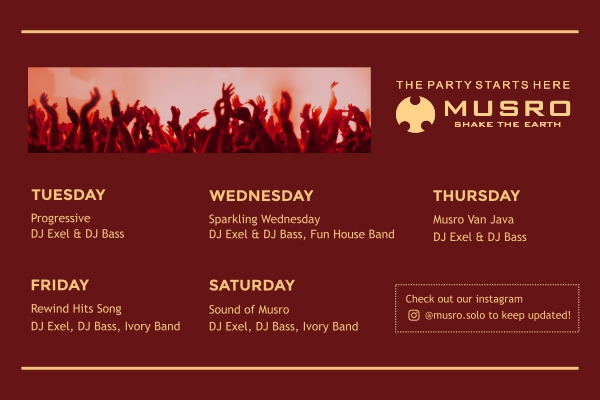 THE PARTY STARTS HERE
MUSRO
SHAKE THE EARTH

TUESDAY
Progressive
DJ Exel & DJ Bass

WEDNESDAY
Sparkling Wednesday
DJ Exel & DJ Bass, Fun House Band

THURSDAY
Musro Van Java
DJ Exel & DJ Bass

FRIDAY
Rewind Hits Song
DJ Exel, DJ Bass, Ivory Band

SATURDAY
Sound of Musro
DJ Exel, DJ Bass, Ivory Band

Check out our instagram
@musro.solo to keep updated!